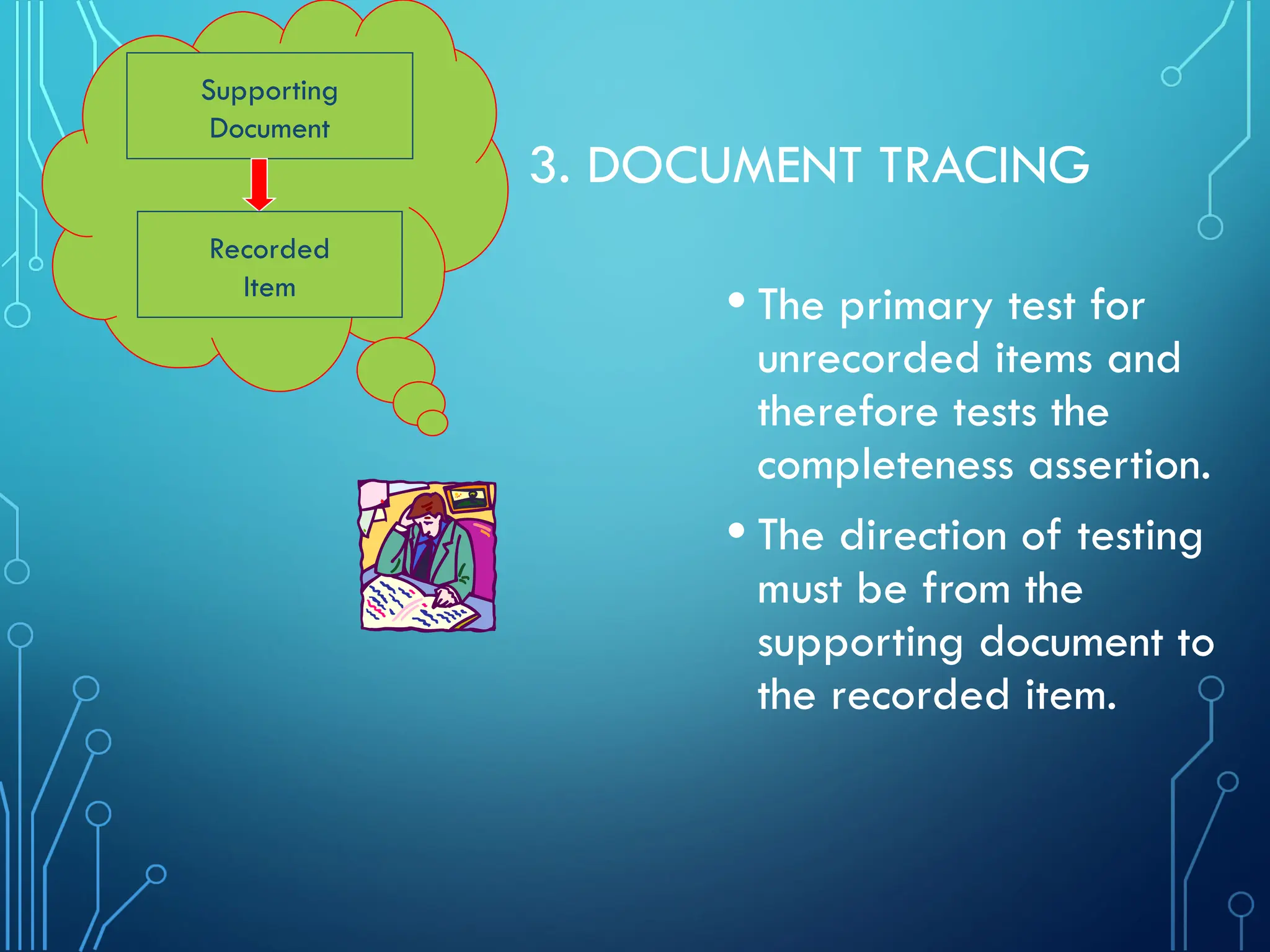 Supporting Document

Recorded Item

3. DOCUMENT TRACING

• The primary test for unrecorded items and therefore tests the completeness assertion.

• The direction of testing must be from the supporting document to the recorded item.